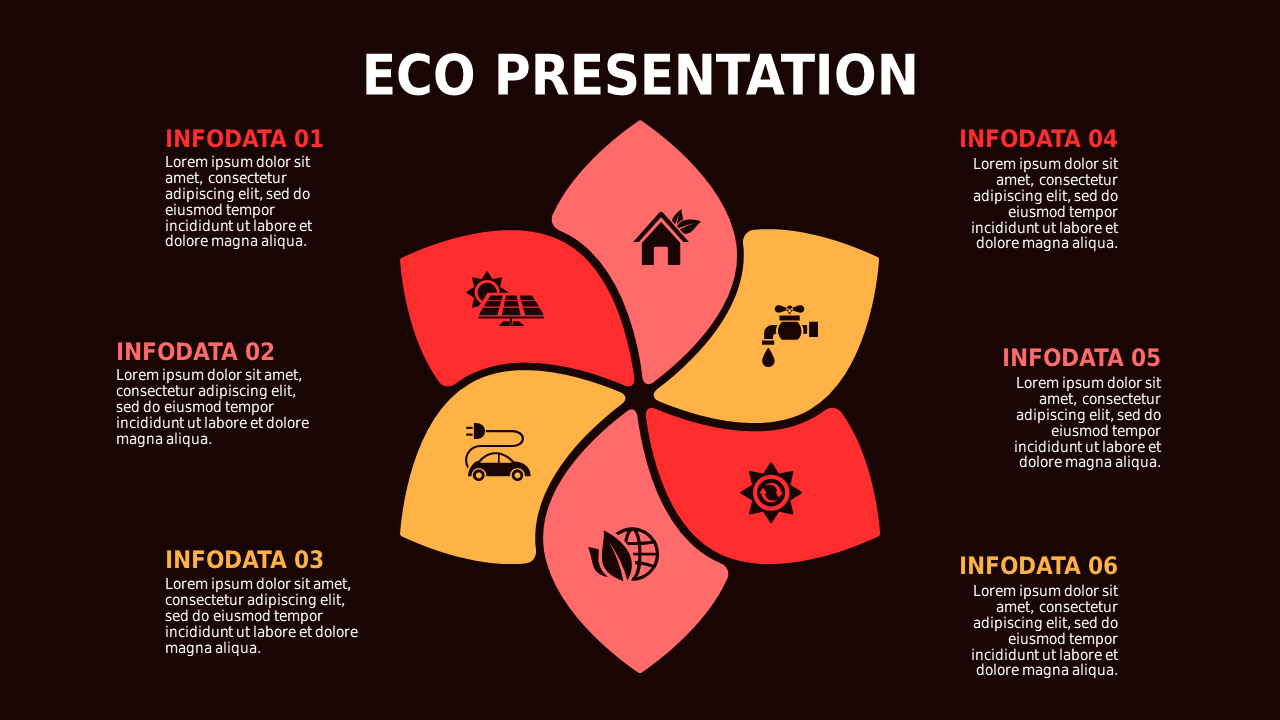 ECO PRESENTATION

INFODATA 01
Lorem ipsum dolor sit amet, consectetur adipiscing elit, sed do eiusmod tempor incididunt ut labore et dolore magna aliqua.

INFODATA 02
Lorem ipsum dolor sit amet, consectetur adipiscing elit, sed do eiusmod tempor incididunt ut labore et dolore magna aliqua.

INFODATA 03
Lorem ipsum dolor sit amet, consectetur adipiscing elit, sed do eiusmod tempor incididunt ut labore et dolore magna aliqua.

INFODATA 04
Lorem ipsum dolor sit amet, consectetur adipiscing elit, sed do eiusmod tempor incididunt ut labore et dolore magna aliqua.

INFODATA 05
Lorem ipsum dolor sit amet, consectetur adipiscing elit, sed do eiusmod tempor incididunt ut labore et dolore magna aliqua.

INFODATA 06
Lorem ipsum dolor sit amet, consectetur adipiscing elit, sed do eiusmod tempor incididunt ut labore et dolore magna aliqua.